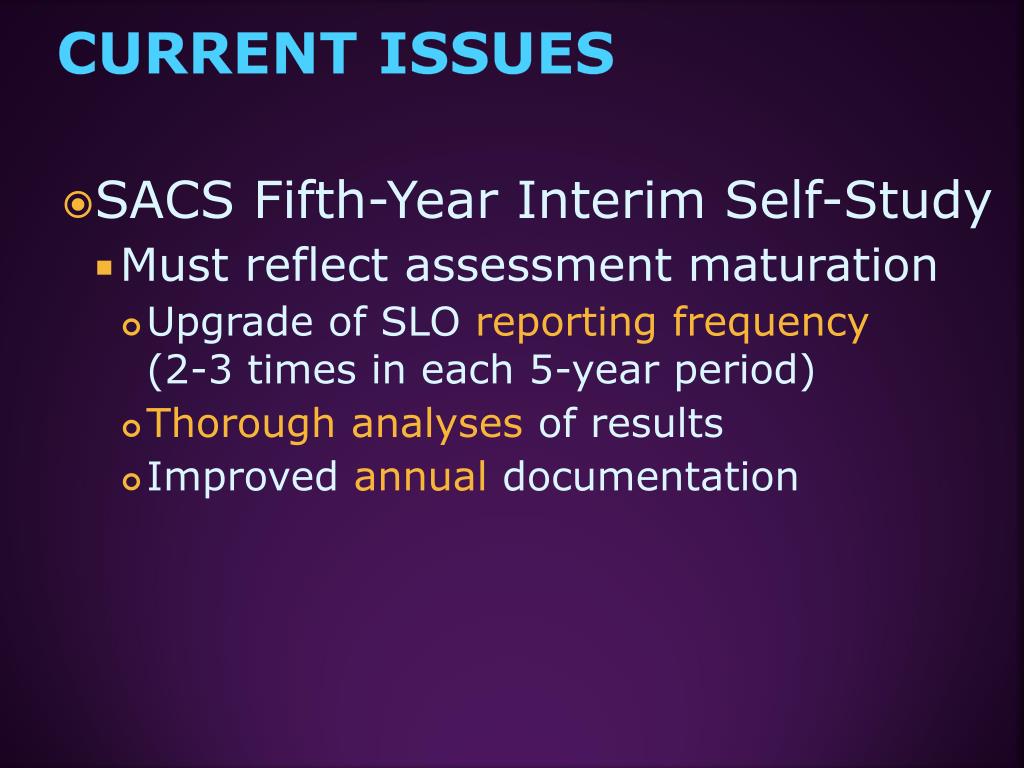 CURRENT ISSUES

SACS Fifth-Year Interim Self-Study

Must reflect assessment maturation

Upgrade of SLO reporting frequency (2-3 times in each 5-year period)

Thorough analyses of results

Improved annual documentation